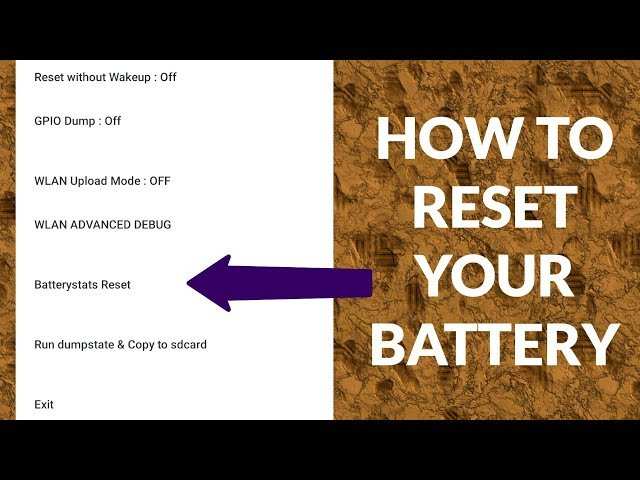 Reset without Wakeup : Off

GPIO Dump : Off

WLAN Upload Mode : OFF

WLAN ADVANCED DEBUG

Batterystats Reset

Run dumpstate & Copy to sdcard

Exit

HOW TO RESET YOUR BATTERY